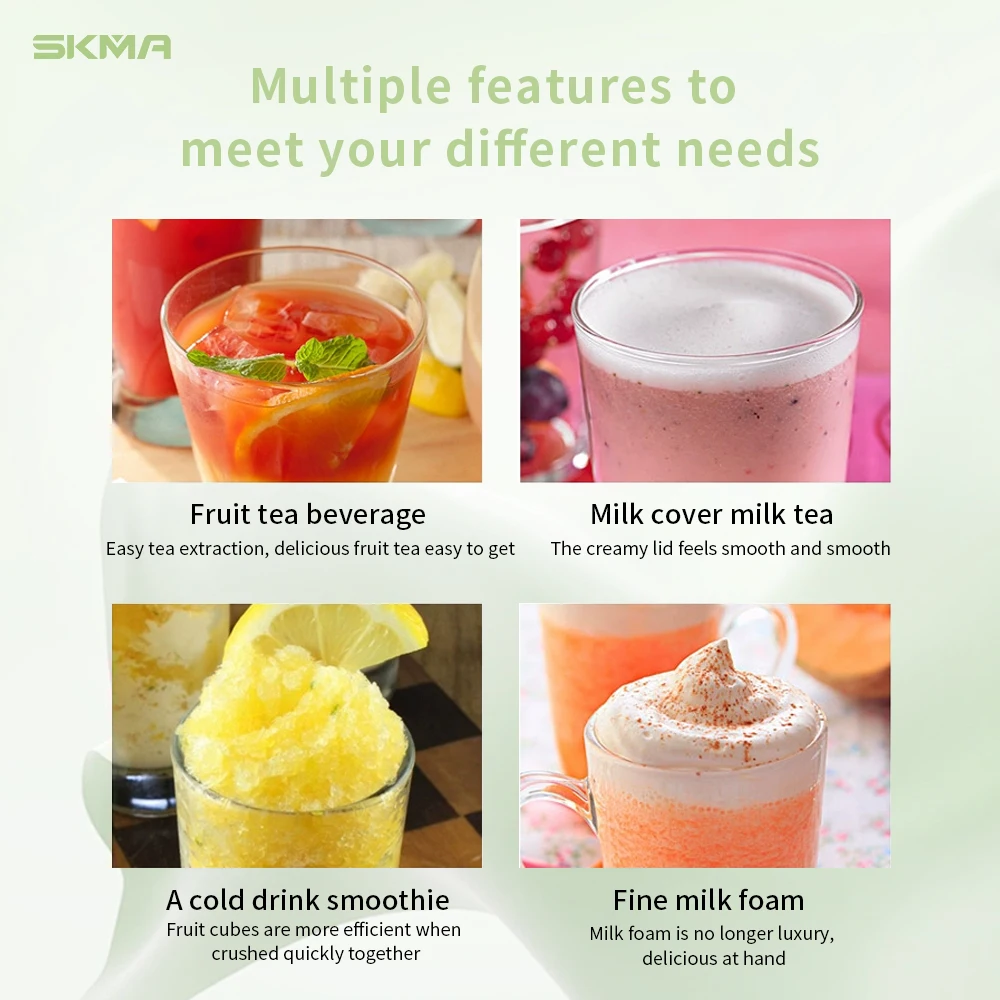 SKMA

Multiple features to meet your different needs

Fruit tea beverage
Easy tea extraction, delicious fruit tea easy to get

Milk cover milk tea
The creamy lid feels smooth and smooth

A cold drink smoothie
Fruit cubes are more efficient when crushed quickly together

Fine milk foam
Milk foam is no longer luxury, delicious at hand